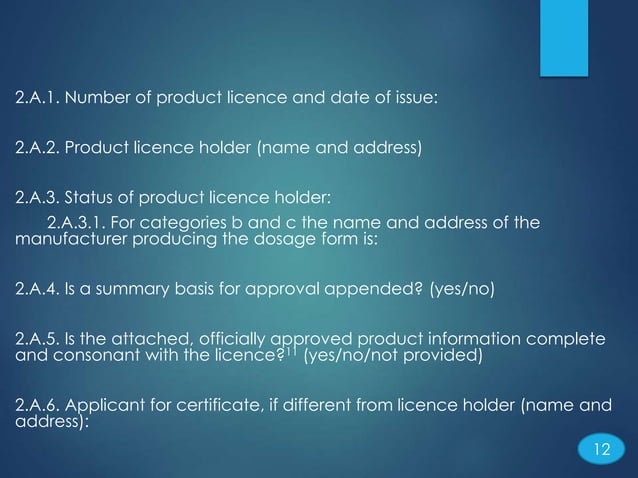 2.A.1. Number of product licence and date of issue:

2.A.2. Product licence holder (name and address)

2.A.3. Status of product licence holder:

2.A.3.1. For categories b and c the name and address of the manufacturer producing the dosage form is:

2.A.4. Is a summary basis for approval appended? (yes/no)

2.A.5. Is the attached, officially approved product information complete and consonant with the licence?$^{11}$ (yes/no/not provided)

2.A.6. Applicant for certificate, if different from licence holder (name and address):

12